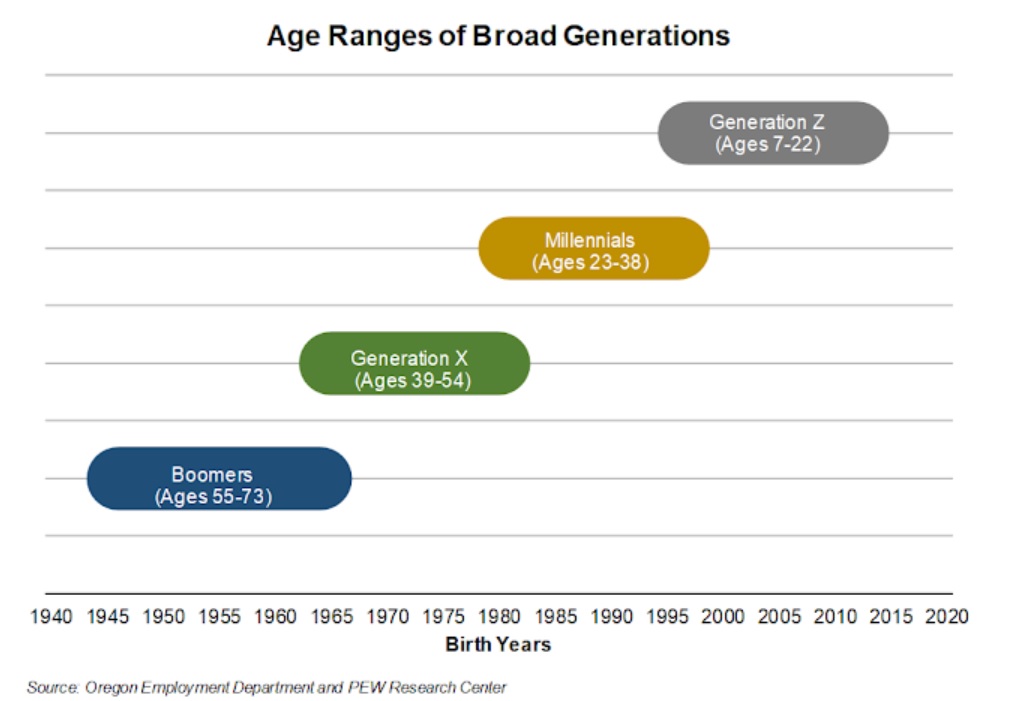 Age Ranges of Broad Generations

Generation Z
(Ages 7-22)

Millennials
(Ages 23-38)

Generation X
(Ages 39-54)

Boomers
(Ages 55-73)

1940 1945 1950 1955 1960 1965 1970 1975 1980 1985 1990 1995 2000 2005 2010 2015 2020

Birth Years

Source: Oregon Employment Department and PEW Research Center